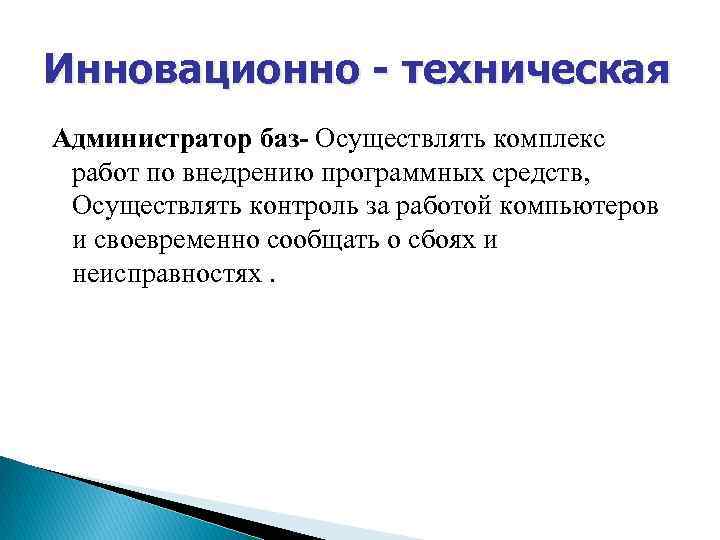 Инновационно - техническая

Администратор баз- Осуществлять комплекс работ по внедрению программных средств, Осуществлять контроль за работой компьютеров и своевременно сообщать о сбоях и неисправностях .